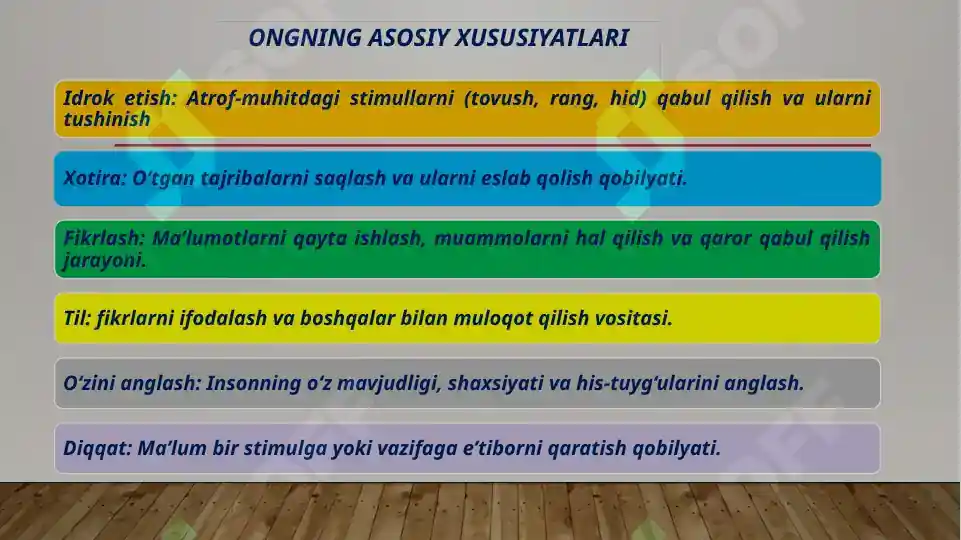 ONGNING ASOSIY XUSUSIYATLARI

Idrok etish: Atrof-muhitdagi stimullarni (tovush, rang, hid) qabul qilish va ularni tushinish

Xotira: O'tgan tajribalarni saqlash va ularni eslab qolish qobilyati.

Fikrlash: Ma'lumotlarni qayta ishlash, muammolarni hal qilish va qaror qabul qilish jarayoni.

Til: fikrlarni ifodalash va boshqalar bilan muloqot qilish vositasi.

O'zini anglash: Insonning o'z mavjudligi, shaxsiyati va his-tuyg'ularini anglash.

Diqqat: Ma'lum bir stimulga yoki vazifaga e'tiborni qaratish qobilyati.